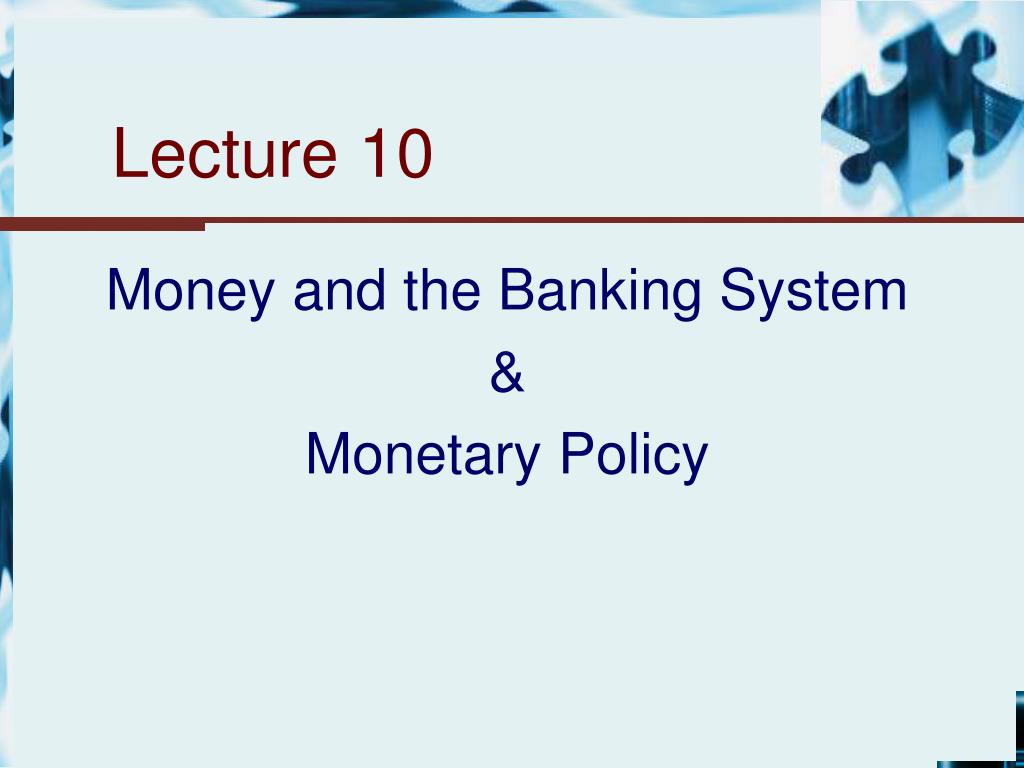 Lecture 10

Money and the Banking System
&
Monetary Policy